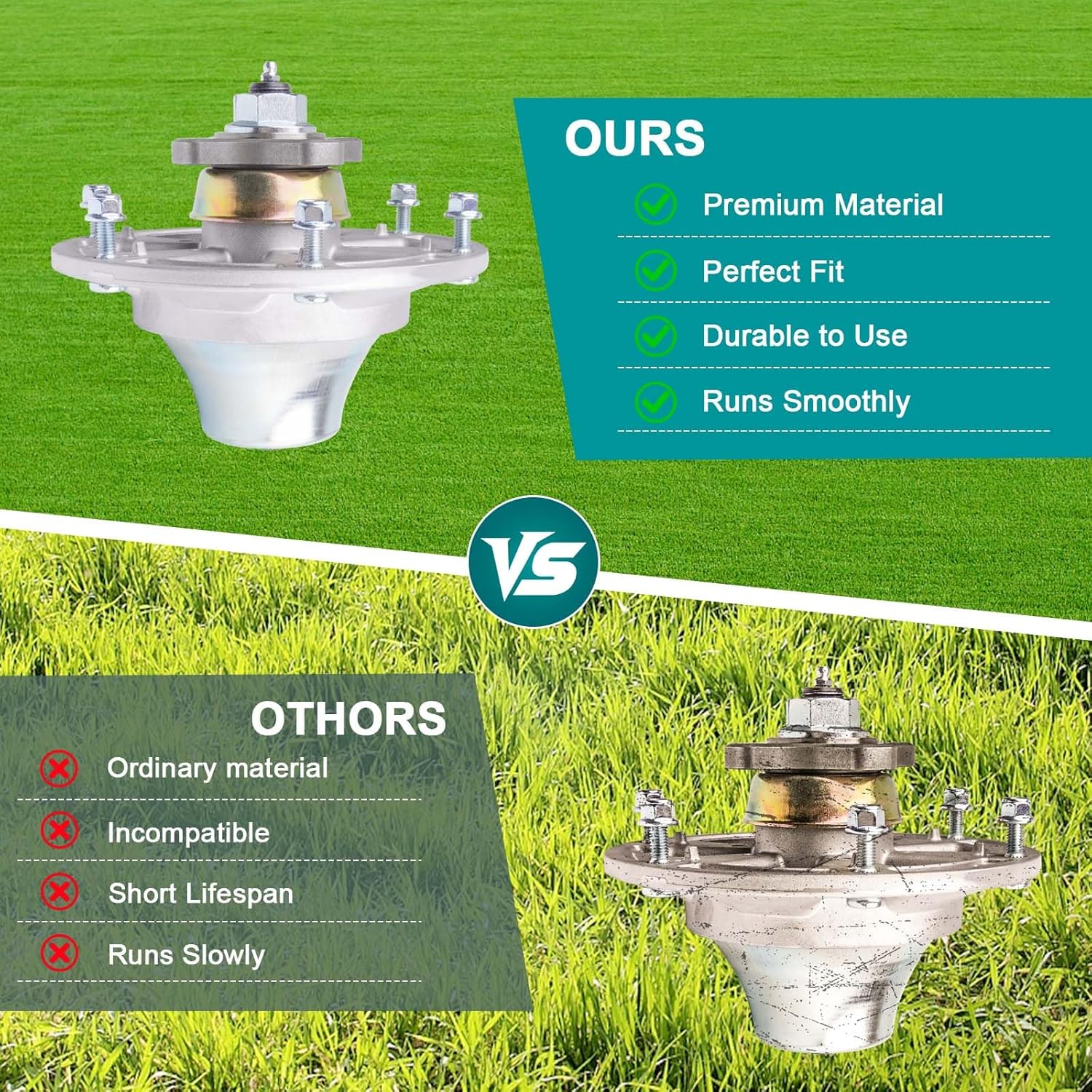 OURS

Premium Material

Perfect Fit

Durable to Use

Runs Smoothly

VS

OTHORS

Ordinary material

Incompatible

Short Lifespan

Runs Slowly